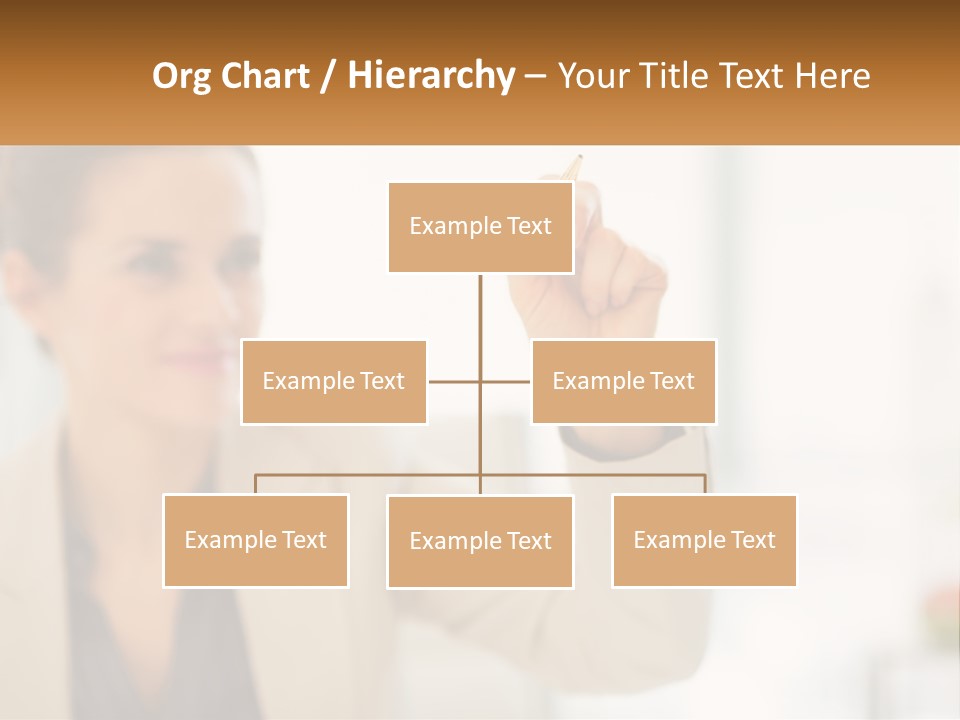 Org Chart / Hierarchy – Your Title Text Here

Example Text

Example Text

Example Text

Example Text

Example Text

Example Text